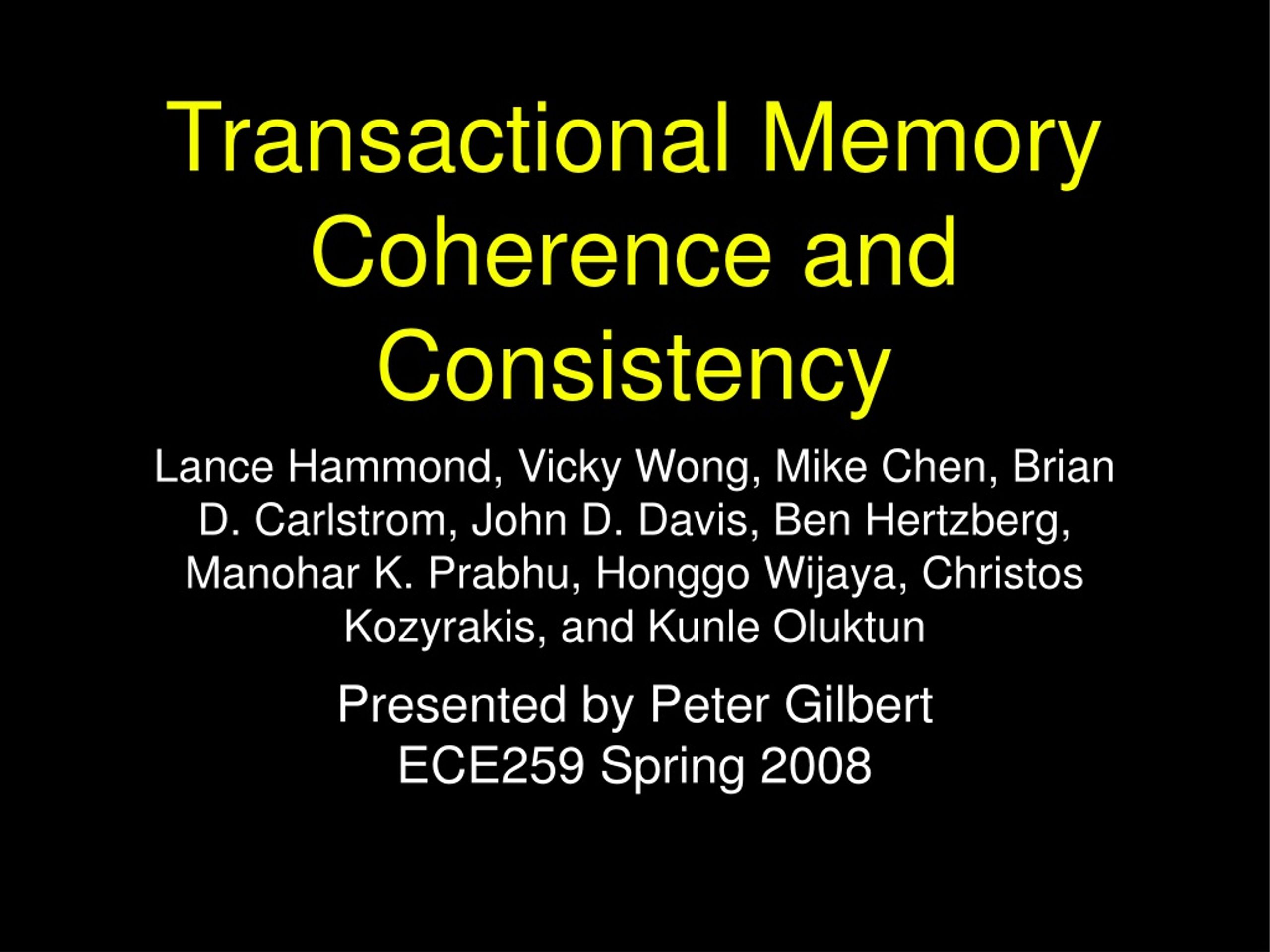 Transactional Memory Coherence and Consistency

Lance Hammond, Vicky Wong, Mike Chen, Brian D. Carlstrom, John D. Davis, Ben Hertzberg, Manohar K. Prabhu, Honggo Wijaya, Christos Kozyrakis, and Kunle Oluktun

Presented by Peter Gilbert
ECE259 Spring 2008